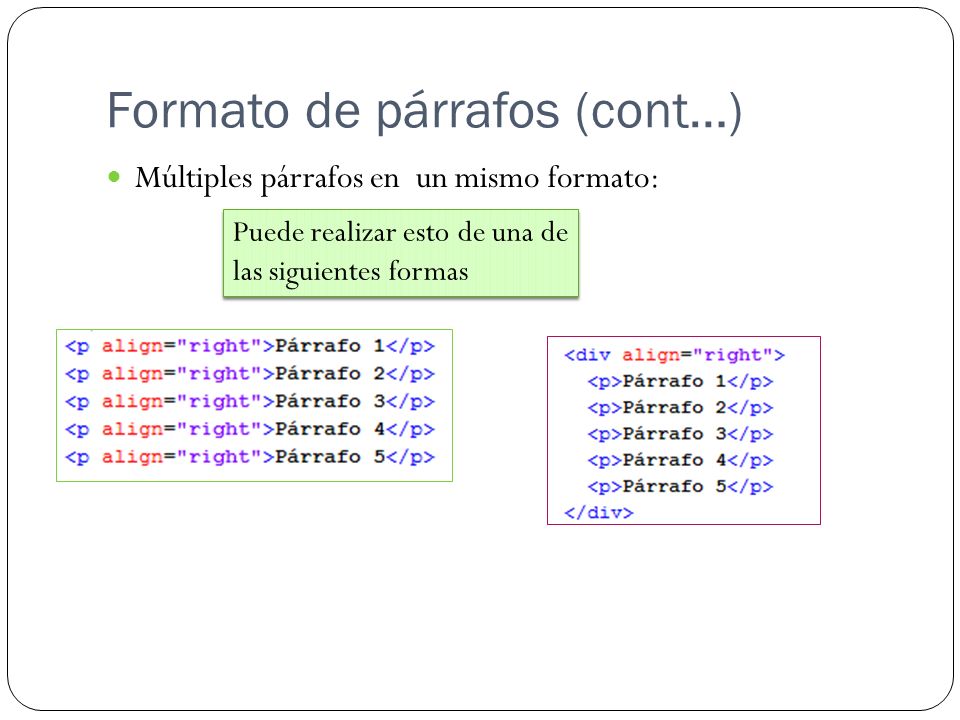 Formato de párrafos (cont…)

Múltiples párrafos en un mismo formato:

Puede realizar esto de una de las siguientes formas

<p align="right">Párrafo 1</p>
<p align="right">Párrafo 2</p>
<p align="right">Párrafo 3</p>
<p align="right">Párrafo 4</p>
<p align="right">Párrafo 5</p>

<div align="right">
<p>Párrafo 1</p>
<p>Párrafo 2</p>
<p>Párrafo 3</p>
<p>Párrafo 4</p>
<p>Párrafo 5</p>
</div>